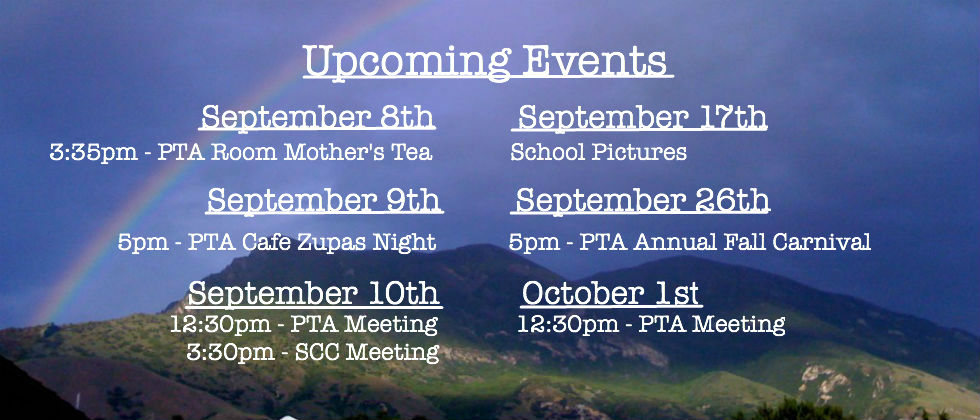 Upcoming Events

September 8th
3:35pm - PTA Room Mother's Tea

September 9th
5pm - PTA Cafe Zupas Night

September 10th
12:30pm - PTA Meeting
3:30pm - SCC Meeting

September 17th
School Pictures

September 26th
5pm - PTA Annual Fall Carnival

October 1st
12:30pm - PTA Meeting